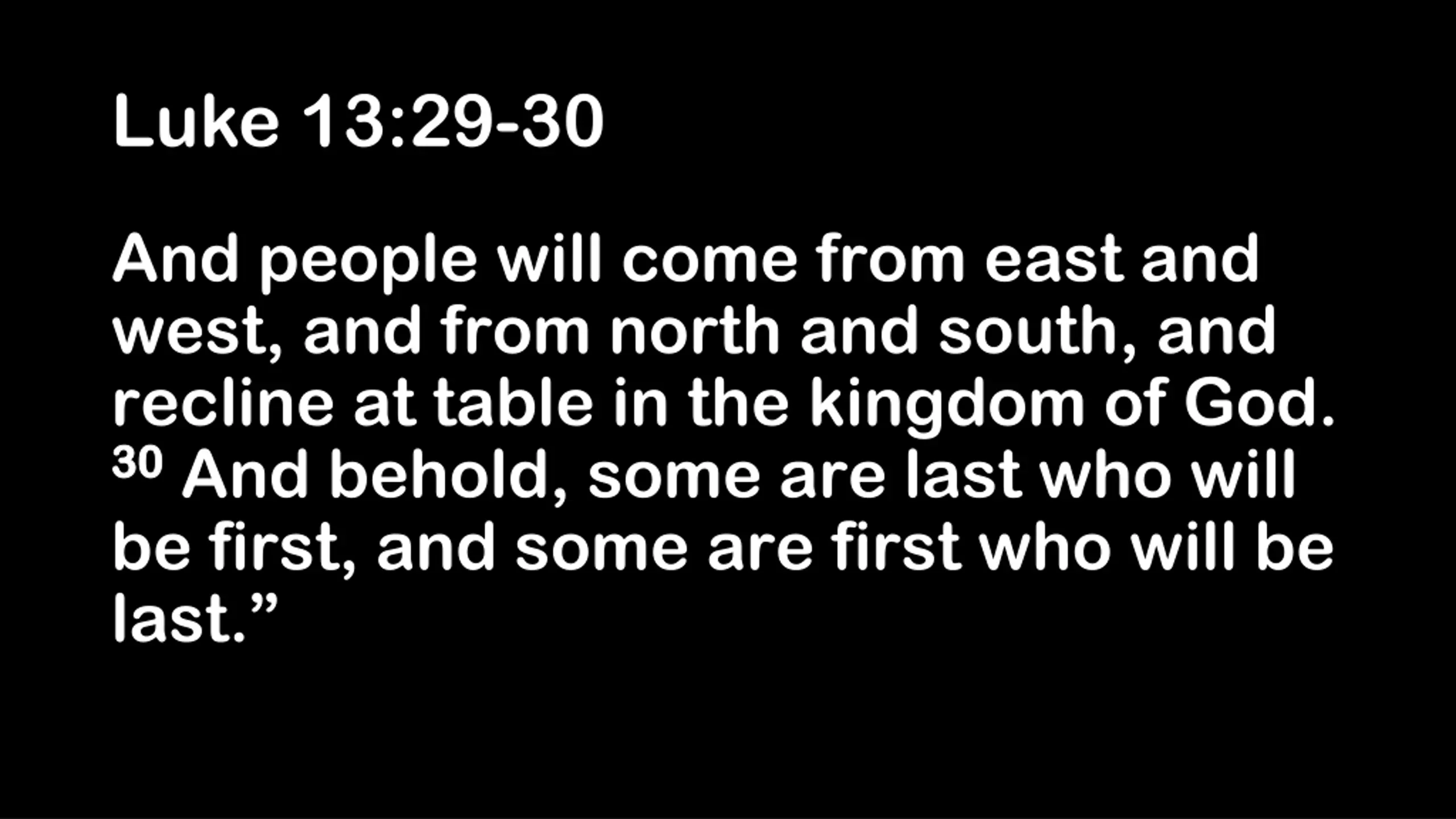 Luke 13:29-30

And people will come from east and west, and from north and south, and recline at table in the kingdom of God. $^{30}$ And behold, some are last who will be first, and some are first who will be last.”